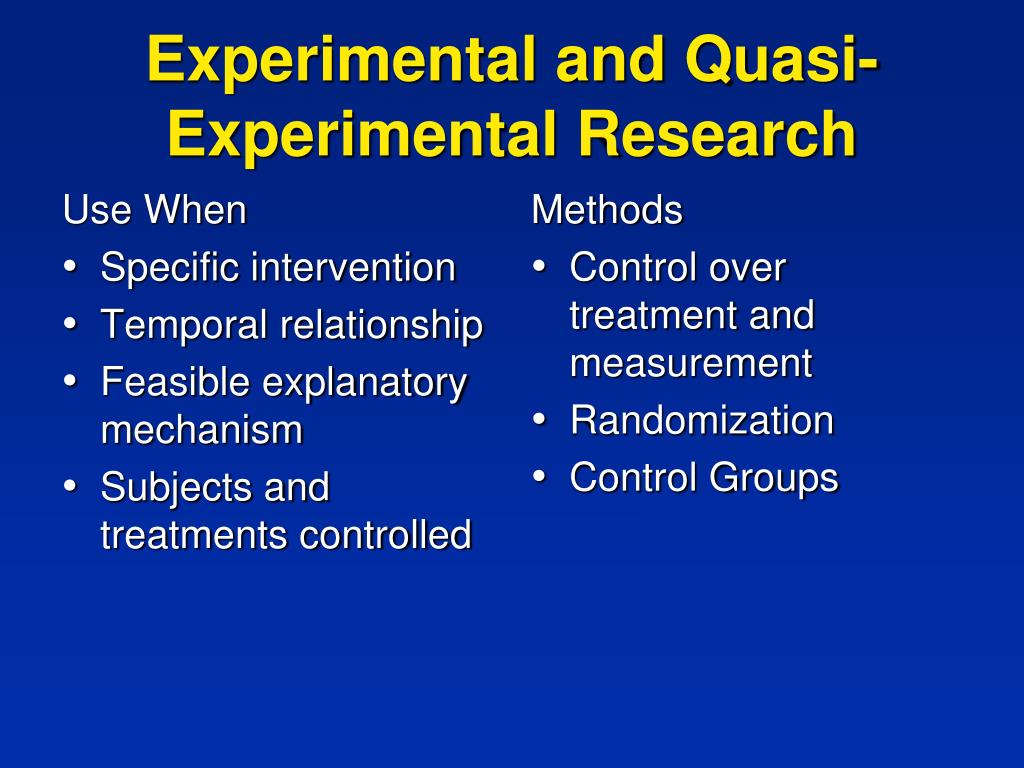 Experimental and Quasi-Experimental Research

Use When
• Specific intervention
• Temporal relationship
• Feasible explanatory mechanism
• Subjects and treatments controlled

Methods
• Control over treatment and measurement
• Randomization
• Control Groups